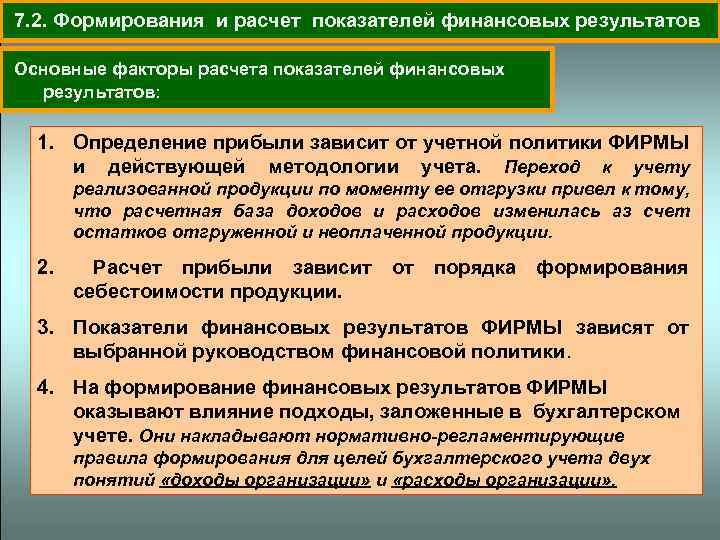 7.2. Формирования и расчет показателей финансовых результатов

Основные факторы расчета показателей финансовых результатов:

1. Определение прибыли зависит от учетной политики ФИРМЫ и действующей методологии учета. Переход к учету реализованной продукции по моменту ее отгрузки привел к тому, что расчетная база доходов и расходов изменилась аз счет остатков отгруженной и неоплаченной продукции.

2. Расчет прибыли зависит от порядка формирования себестоимости продукции.

3. Показатели финансовых результатов ФИРМЫ зависят от выбранной руководством финансовой политики.

4. На формирование финансовых результатов ФИРМЫ оказывают влияние подходы, заложенные в бухгалтерском учете. Они накладывают нормативно-регламентирующие правила формирования для целей бухгалтерского учета двух понятий «доходы организации» и «расходы организации».